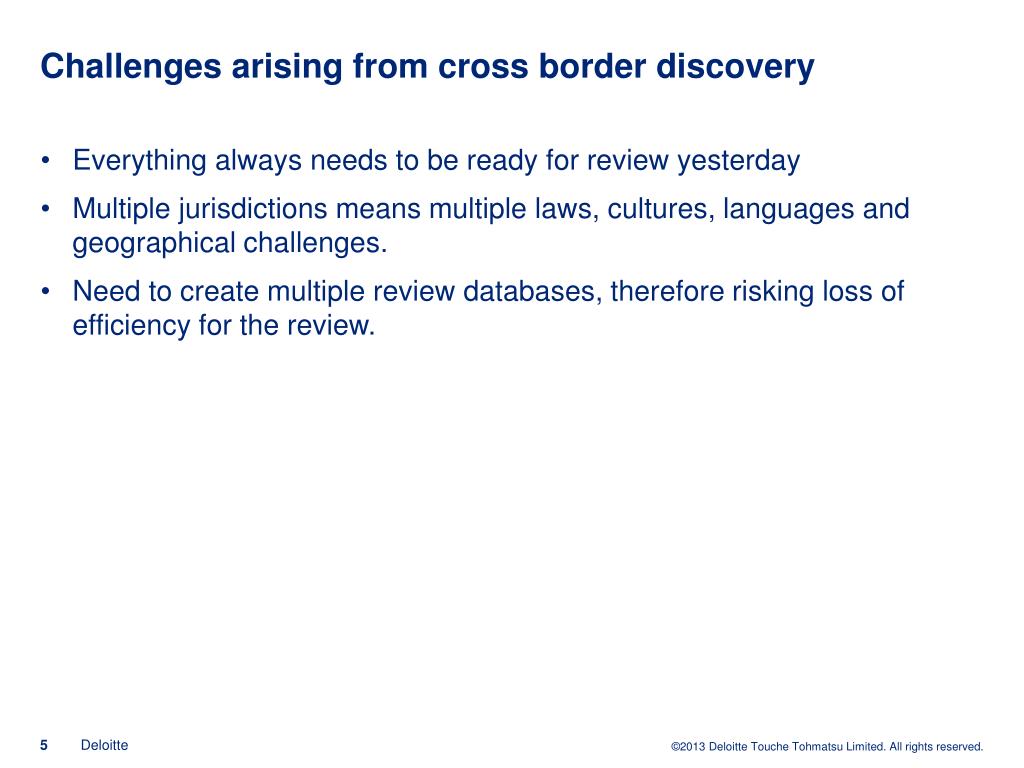 Challenges arising from cross border discovery

• Everything always needs to be ready for review yesterday
• Multiple jurisdictions means multiple laws, cultures, languages and geographical challenges.
• Need to create multiple review databases, therefore risking loss of efficiency for the review.

5 Deloitte ©2013 Deloitte Touche Tohmatsu Limited. All rights reserved.